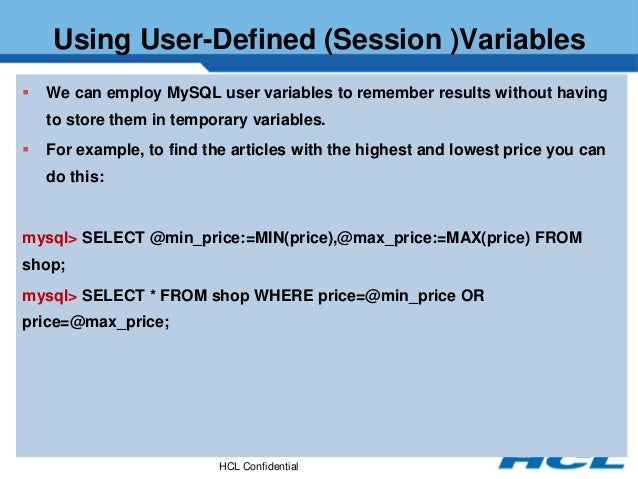 Using User-Defined (Session )Variables

▪ We can employ MySQL user variables to remember results without having to store them in temporary variables.

▪ For example, to find the articles with the highest and lowest price you can do this:

mysql> SELECT @min_price:=MIN(price),@max_price:=MAX(price) FROM shop;

mysql> SELECT * FROM shop WHERE price=@min_price OR price=@max_price;

HCL Confidential

HCL